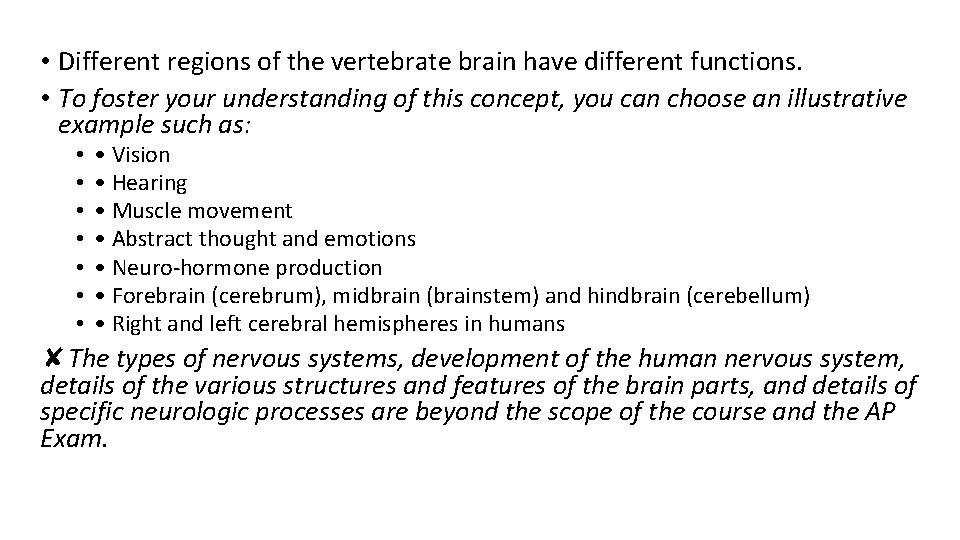 • Different regions of the vertebrate brain have different functions.

• To foster your understanding of this concept, you can choose an illustrative example such as:

• • Vision
• • Hearing
• • Muscle movement
• • Abstract thought and emotions
• • Neuro-hormone production
• • Forebrain (cerebrum), midbrain (brainstem) and hindbrain (cerebellum)
• • Right and left cerebral hemispheres in humans

✘ The types of nervous systems, development of the human nervous system, details of the various structures and features of the brain parts, and details of specific neurologic processes are beyond the scope of the course and the AP Exam.